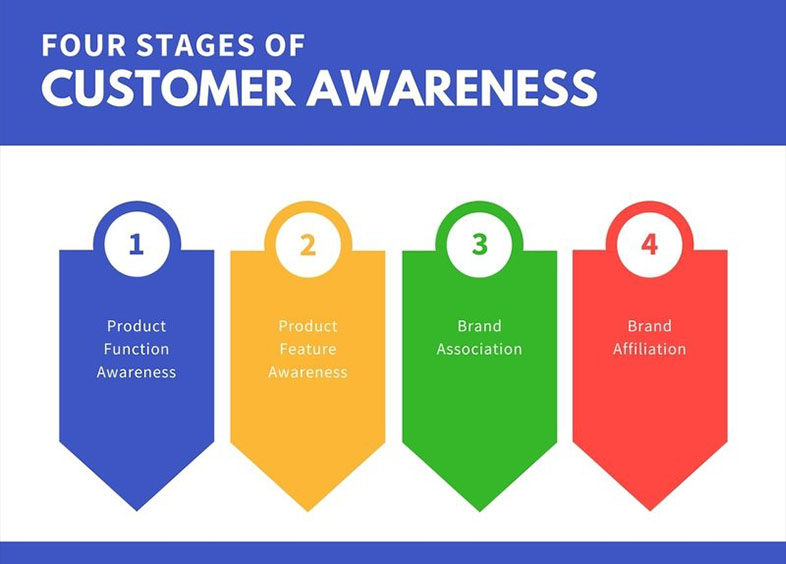 FOUR STAGES OF
CUSTOMER AWARENESS

1
Product Function Awareness

2
Product Feature Awareness

3
Brand Association

4
Brand Affiliation